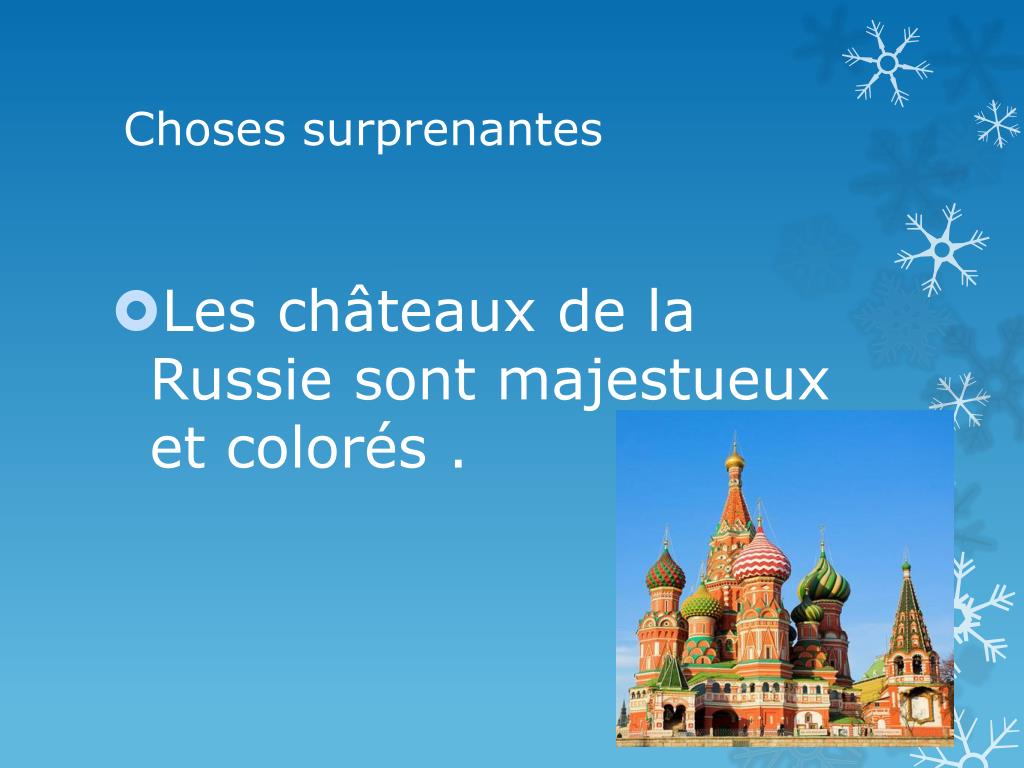 Choses surprenantes

Les châteaux de la Russie sont majestueux et colorés .